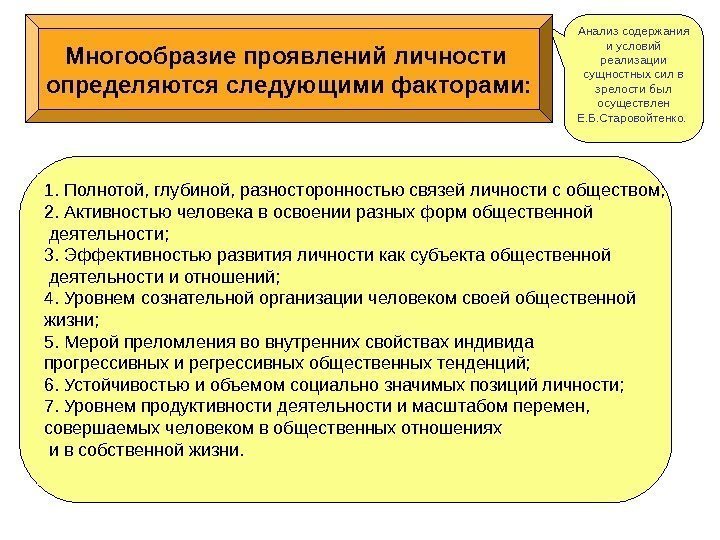 Многообразие проявлений личности определяются следующими факторами:

Анализ содержания и условий реализации сущностных сил в зрелости был осуществлен Е.Б.Старовойтенко.

1. Полнотой, глубиной, разносторонностью связей личности с обществом;
2. Активностью человека в освоении разных форм общественной деятельности;
3. Эффективностью развития личности как субъекта общественной деятельности и отношений;
4. Уровнем сознательной организации человеком своей общественной жизни;
5. Мерой преломления во внутренних свойствах индивида прогрессивных и регрессивных общественных тенденций;
6. Устойчивостью и объемом социально значимых позиций личности;
7. Уровнем продуктивности деятельности и масштабом перемен, совершаемых человеком в общественных отношениях и в собственной жизни.